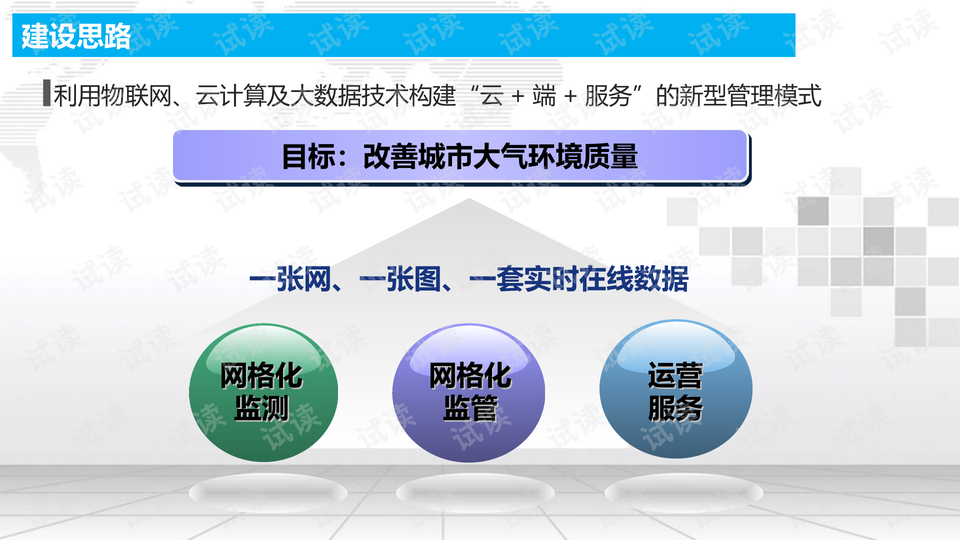 建设思路

利用物联网、云计算及大数据技术构建“云 + 端 + 服务”的新型管理模式

目标：改善城市大气环境质量

一张网、一张图、一套实时在线数据

网格化监测

网格化监管

运营服务

试读